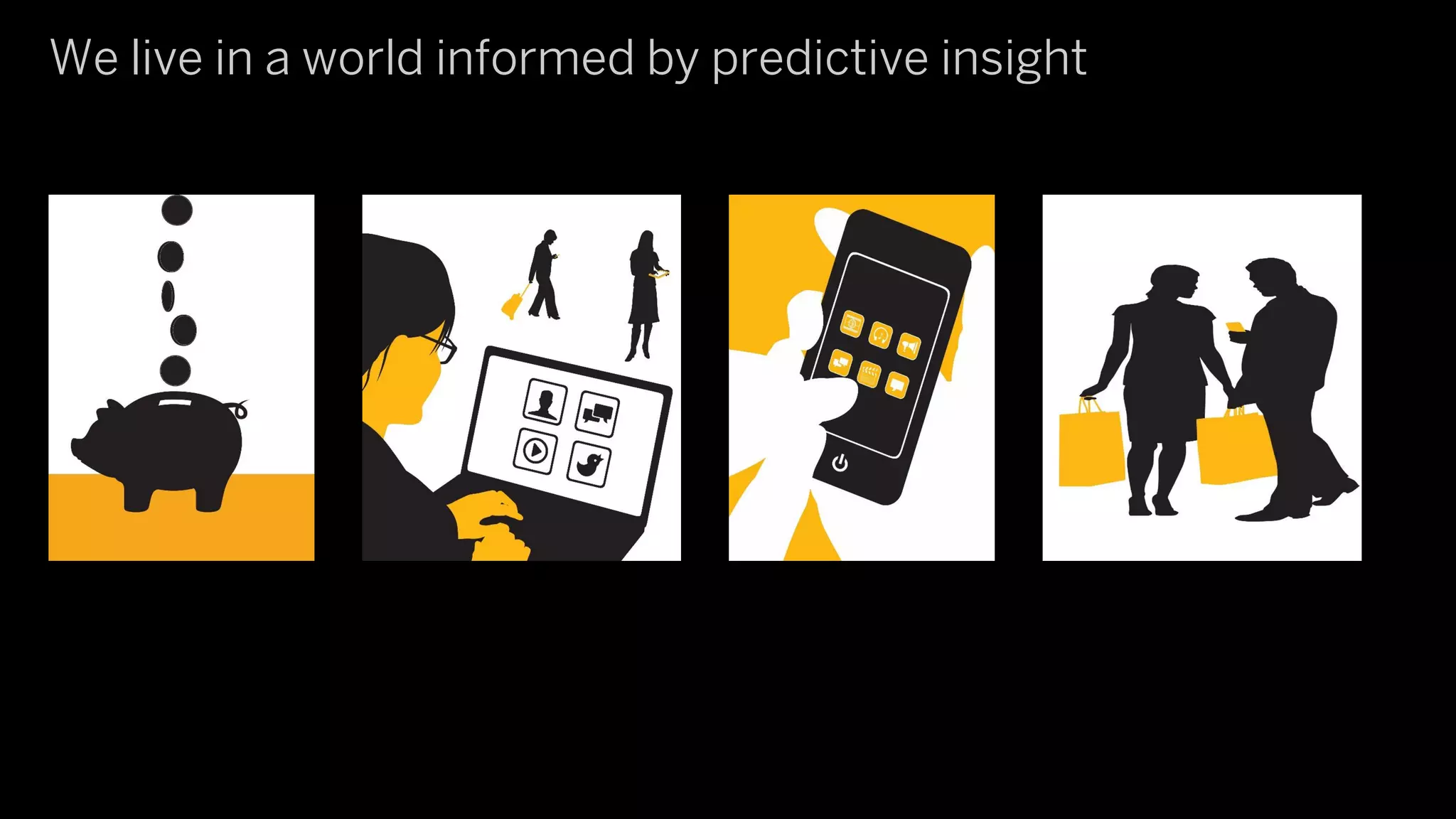 We live in a world informed by predictive insight